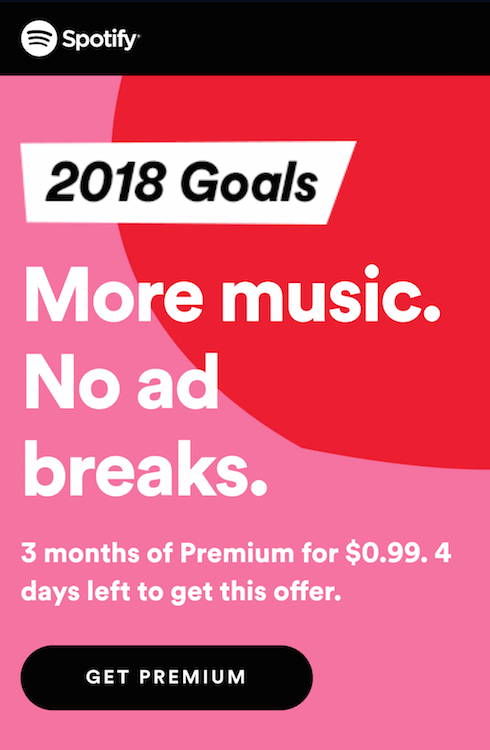 Spotify

2018 Goals

More music. No ad breaks.

3 months of Premium for \$0.99. 4 days left to get this offer.

GET PREMIUM